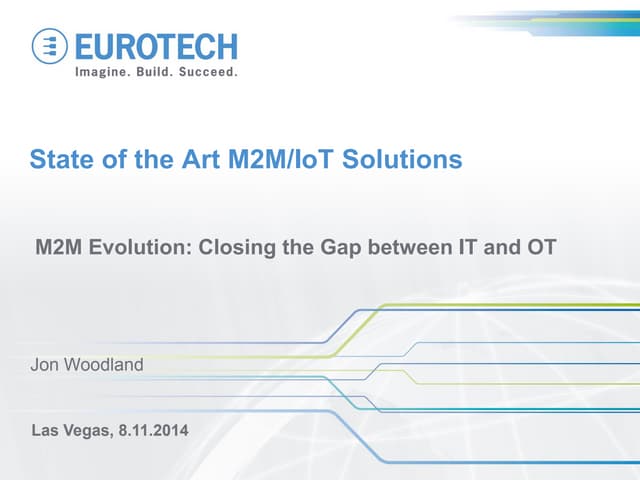 EUROTECH
Imagine. Build. Succeed.

State of the Art M2M/IoT Solutions

M2M Evolution: Closing the Gap between IT and OT

Jon Woodland

Las Vegas, 8.11.2014